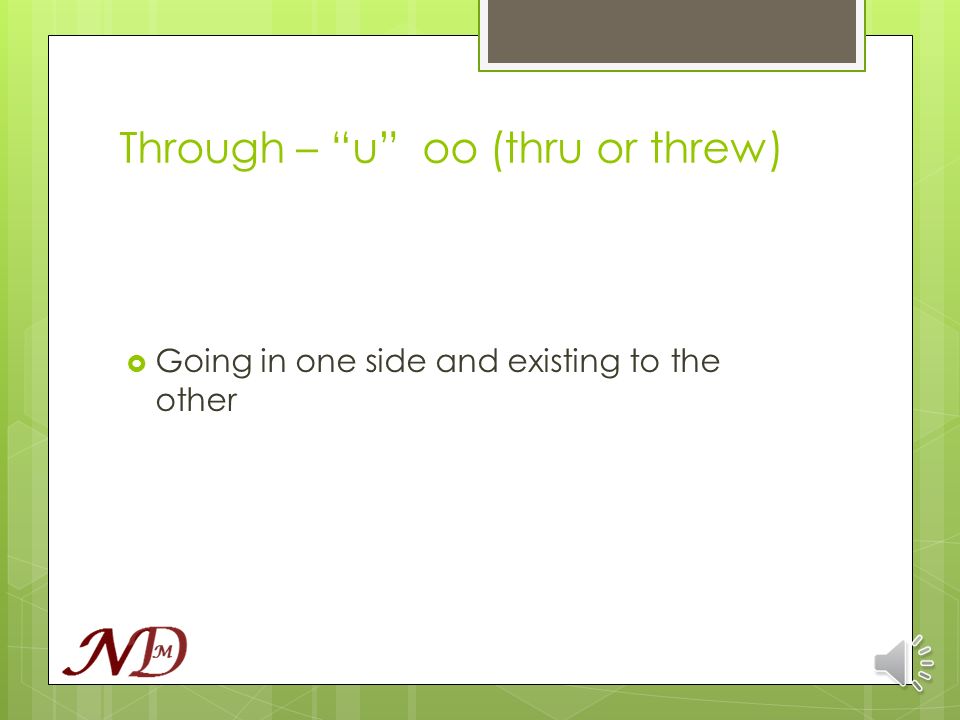 Through – “u”  oo (thru or threw)

Going in one side and existing to the other

NMD